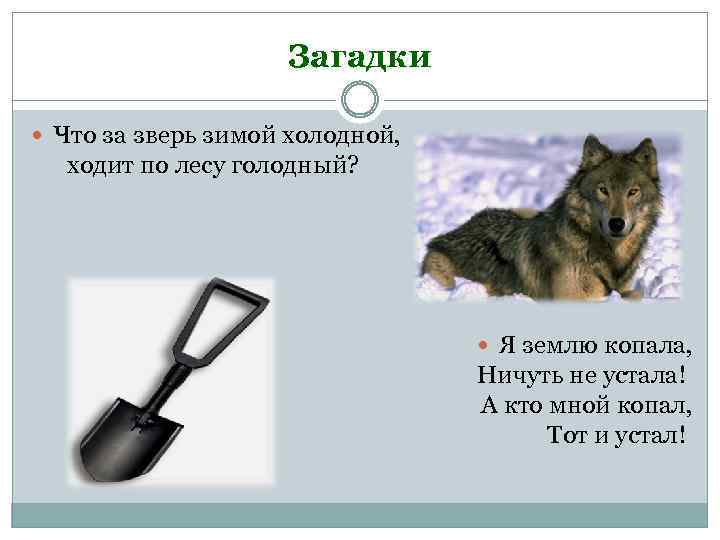 Загадки

Что за зверь зимой холодной,
ходит по лесу голодный?

Я землю копала,
Ничуть не устала!
А кто мной копал,
Тот и устал!